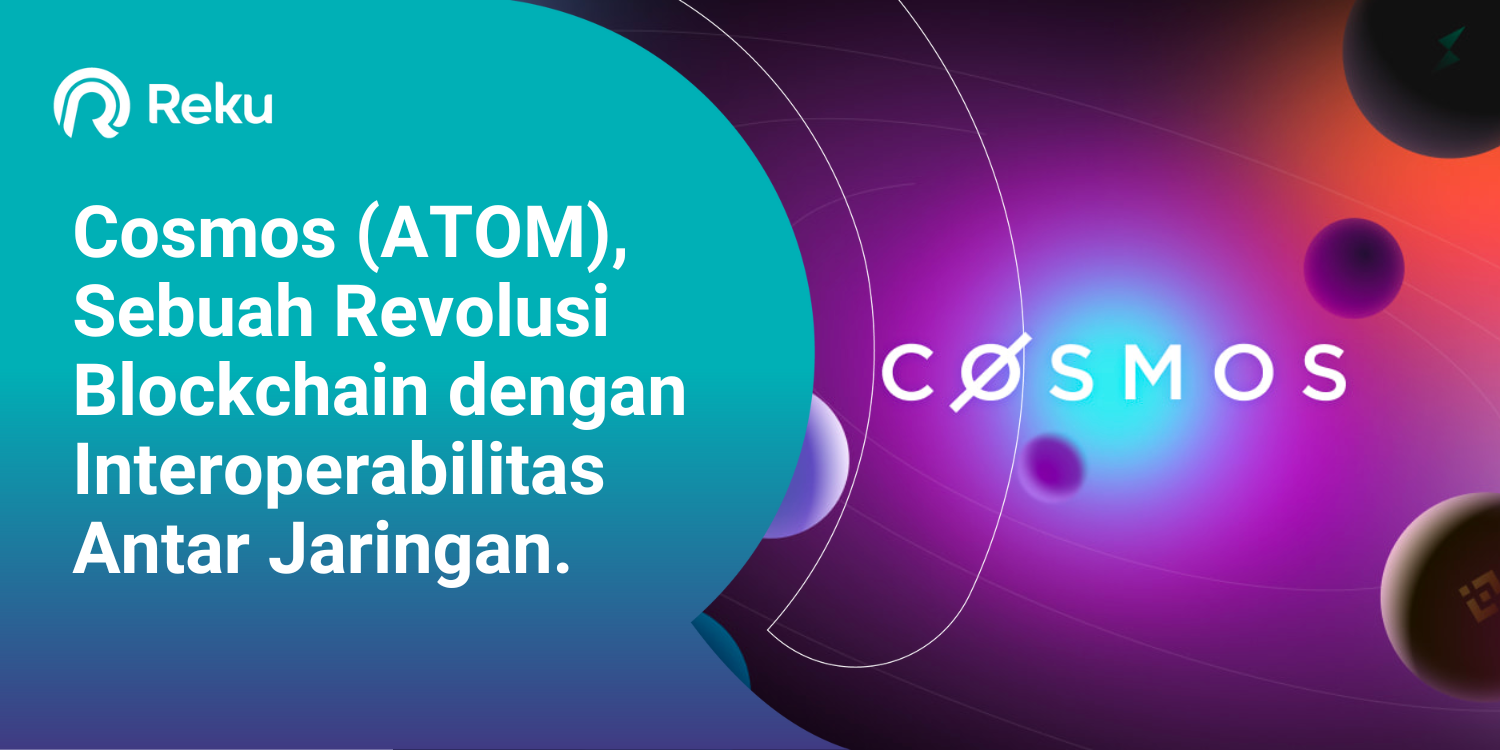 Reku

Cosmos (ATOM), Sebuah Revolusi Blockchain dengan Interoperabilitas Antar Jaringan.

CØSMOS